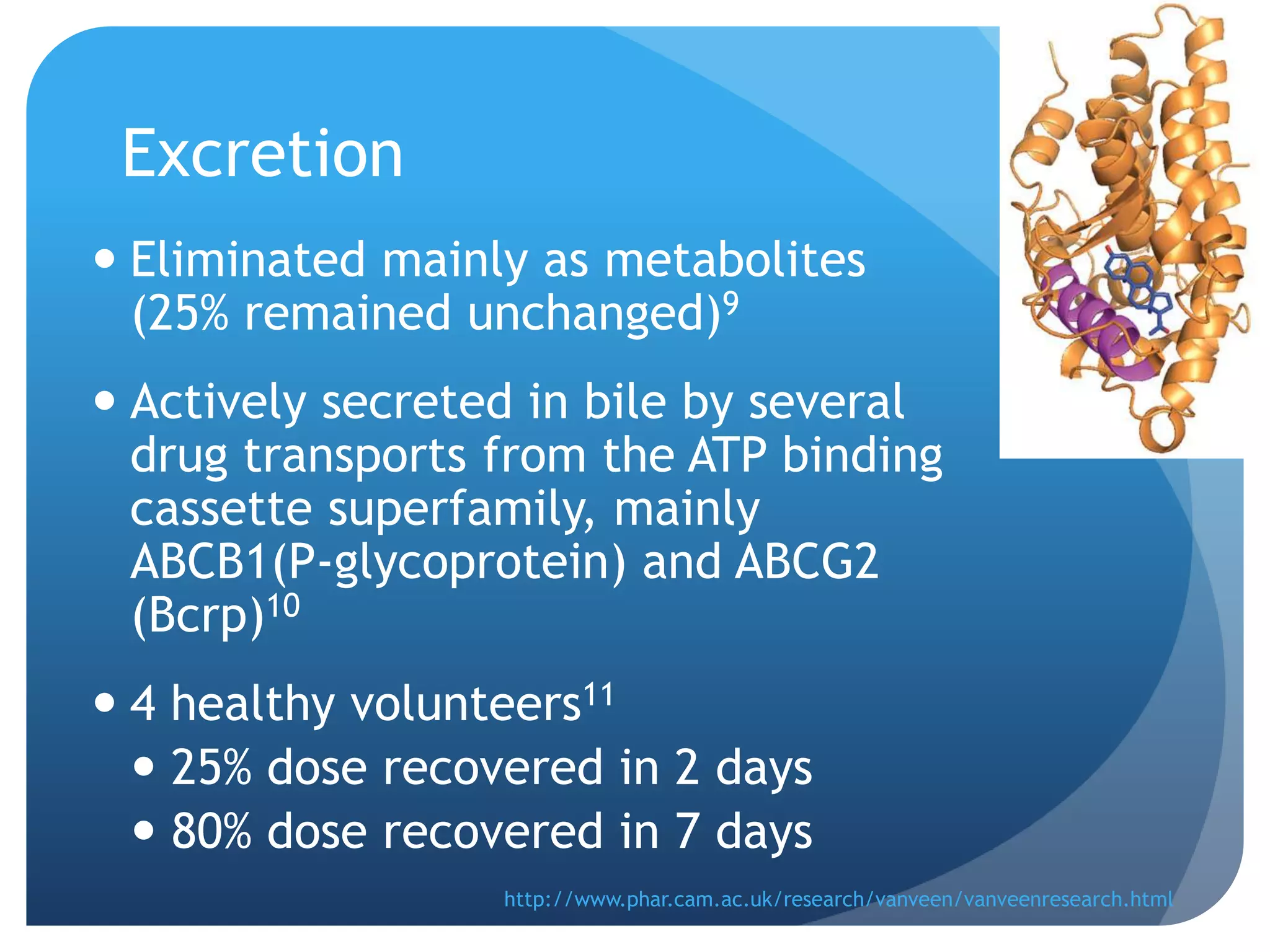 Excretion

• Eliminated mainly as metabolites (25% remained unchanged)$^{9}$

• Actively secreted in bile by several drug transports from the ATP binding cassette superfamily, mainly ABCB1(P-glycoprotein) and ABCG2 (Bcrp)$^{10}$

• 4 healthy volunteers$^{11}$
  • 25% dose recovered in 2 days
  • 80% dose recovered in 7 days

http://www.phar.cam.ac.uk/research/vanveen/vanveenresearch.html